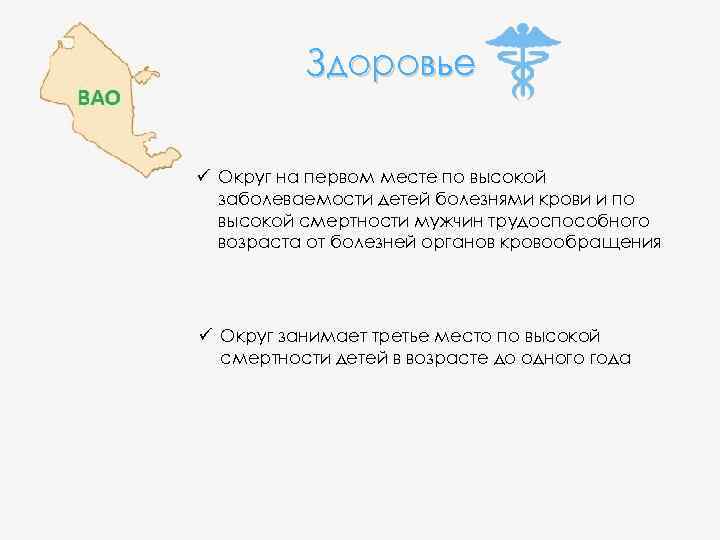 ВАО

Здоровье

✓ Округ на первом месте по высокой заболеваемости детей болезнями крови и по высокой смертности мужчин трудоспособного возраста от болезней органов кровообращения

✓ Округ занимает третье место по высокой смертности детей в возрасте до одного года